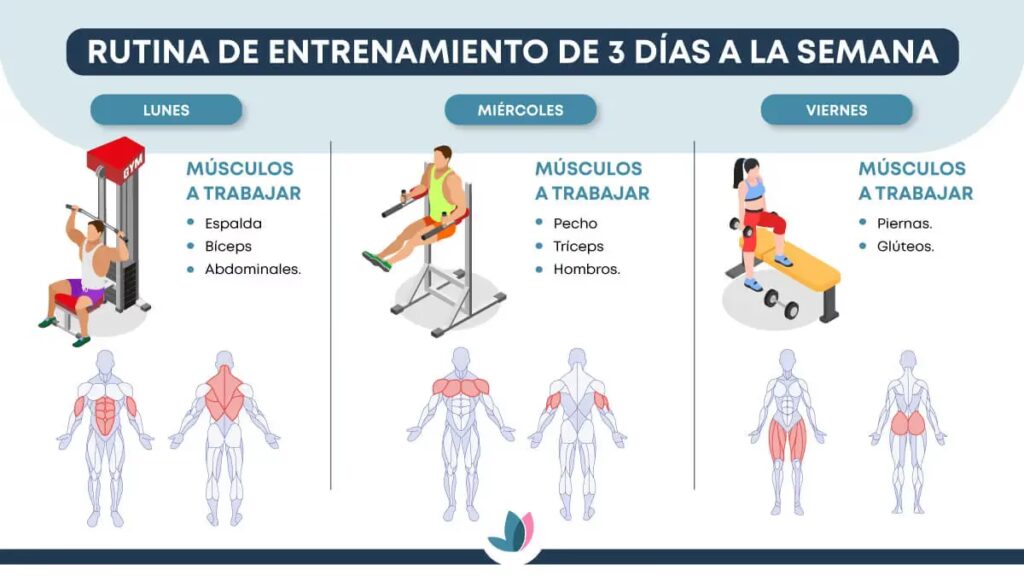 RUTINA DE ENTRENAMIENTO DE 3 DÍAS A LA SEMANA

LUNES

GYM

MÚSCULOS A TRABAJAR

- Espalda
- Bíceps
- Abdominales.

MIÉRCOLES

MÚSCULOS A TRABAJAR

- Pecho
- Tríceps
- Hombros.

VIERNES

MÚSCULOS A TRABAJAR

- Piernas.
- Glúteos.